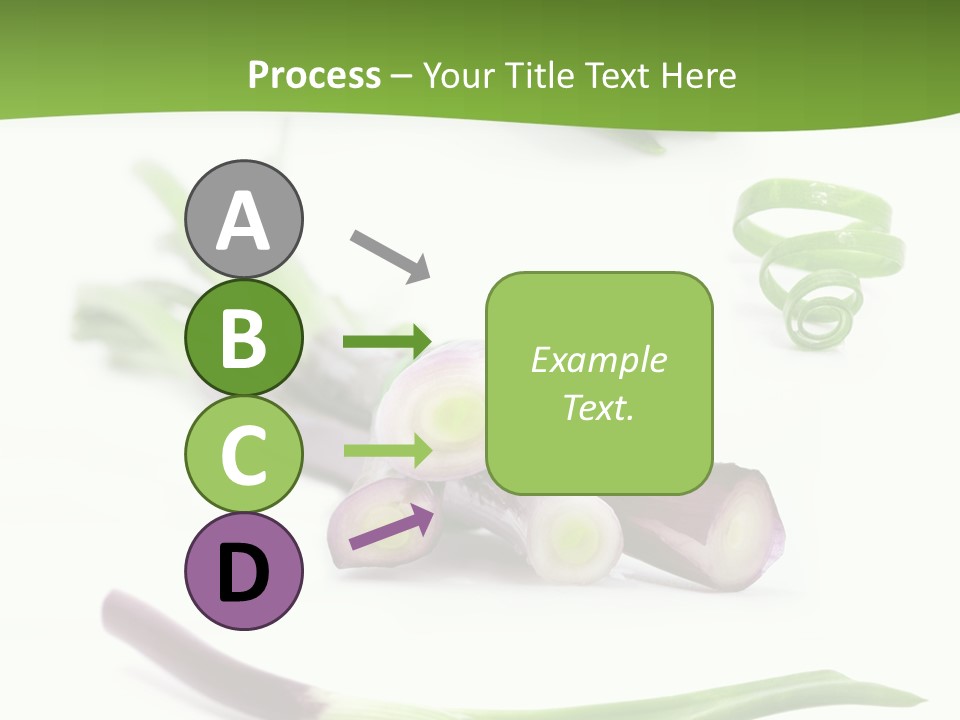 Process – Your Title Text Here

A

B

C

D

Example Text.